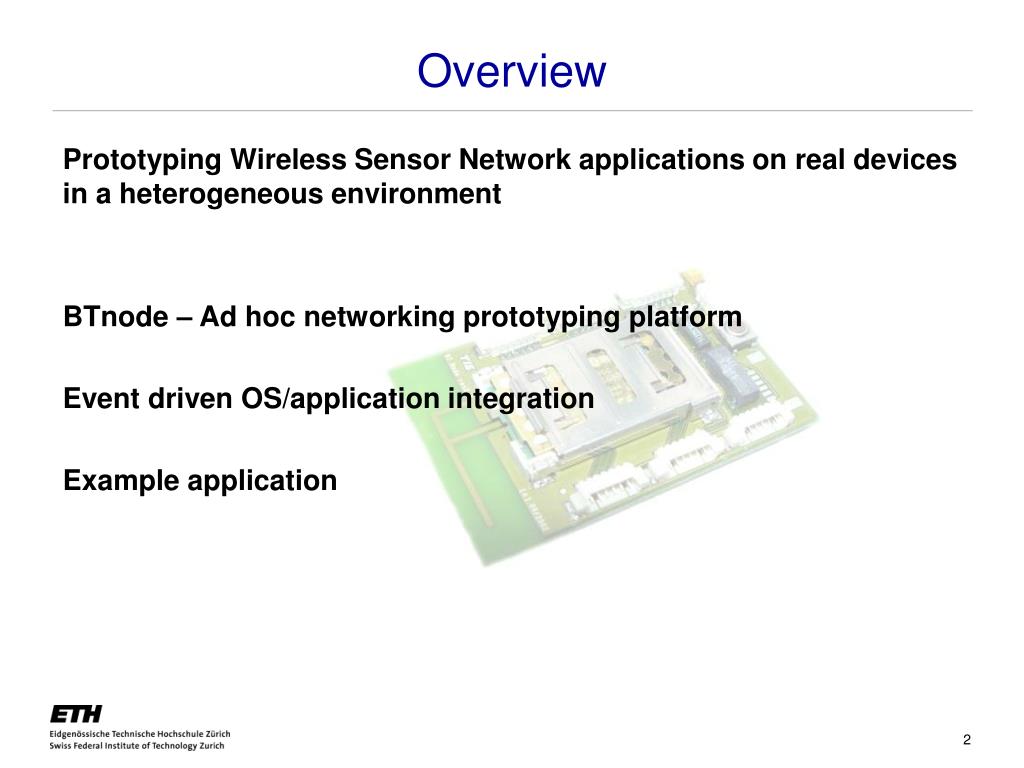 Overview

Prototyping Wireless Sensor Network applications on real devices in a heterogeneous environment

BTnode – Ad hoc networking prototyping platform

Event driven OS/application integration

Example application

ETH
Eidgenössische Technische Hochschule Zürich
Swiss Federal Institute of Technology Zurich

2